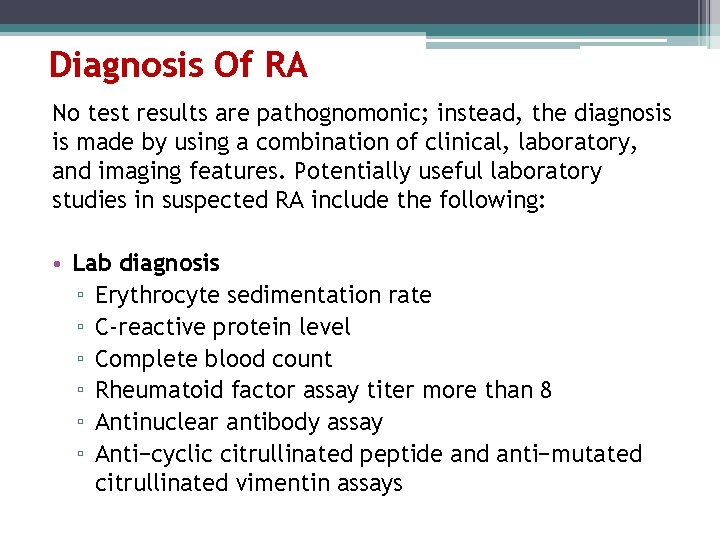 Diagnosis Of RA

No test results are pathognomonic; instead, the diagnosis is made by using a combination of clinical, laboratory, and imaging features. Potentially useful laboratory studies in suspected RA include the following:

• Lab diagnosis
▫ Erythrocyte sedimentation rate
▫ C-reactive protein level
▫ Complete blood count
▫ Rheumatoid factor assay titer more than 8
▫ Antinuclear antibody assay
▫ Anti−cyclic citrullinated peptide and anti−mutated citrullinated vimentin assays